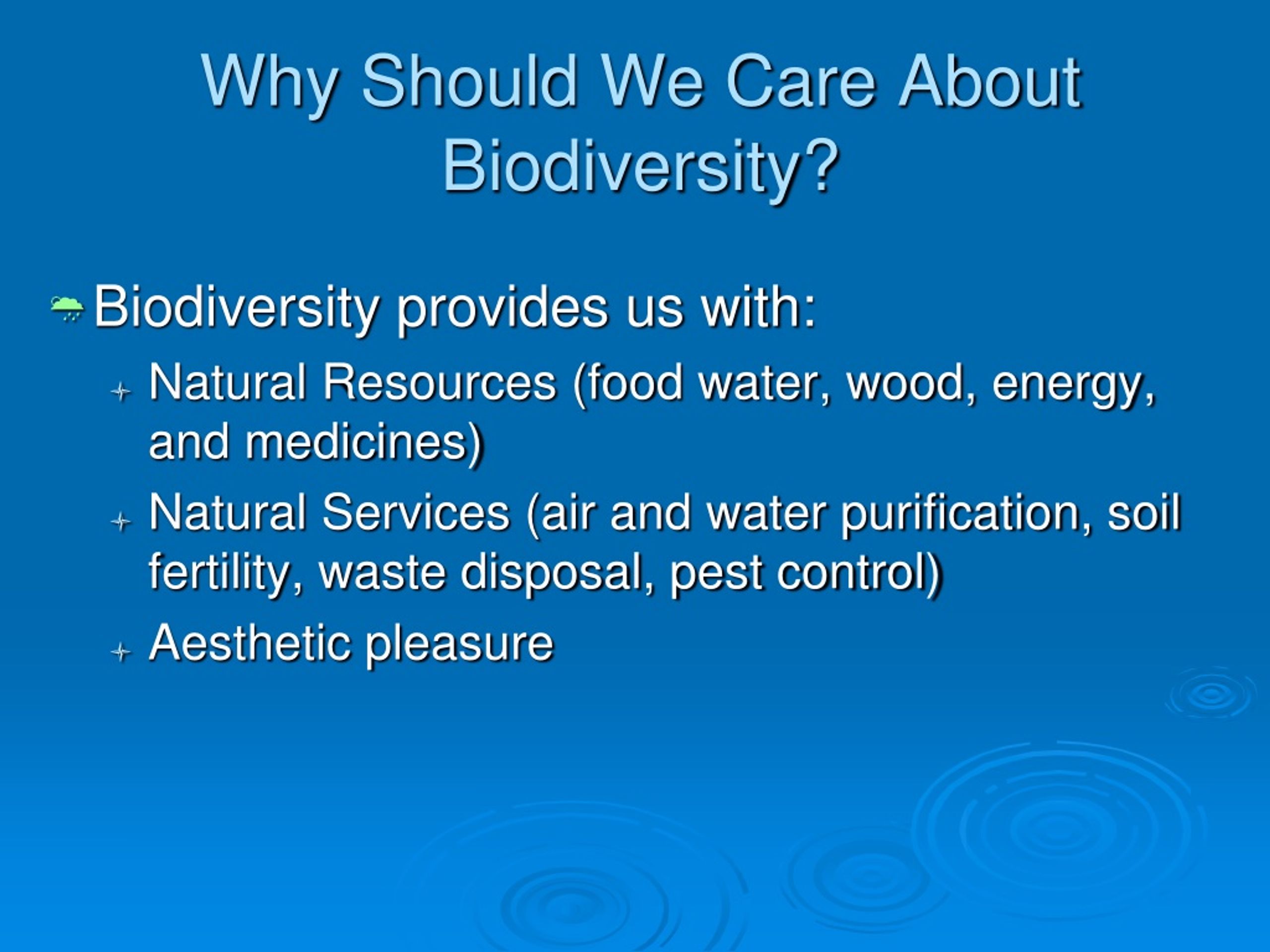 Why Should We Care About Biodiversity?

Biodiversity provides us with:

Natural Resources (food water, wood, energy, and medicines)

Natural Services (air and water purification, soil fertility, waste disposal, pest control)

Aesthetic pleasure